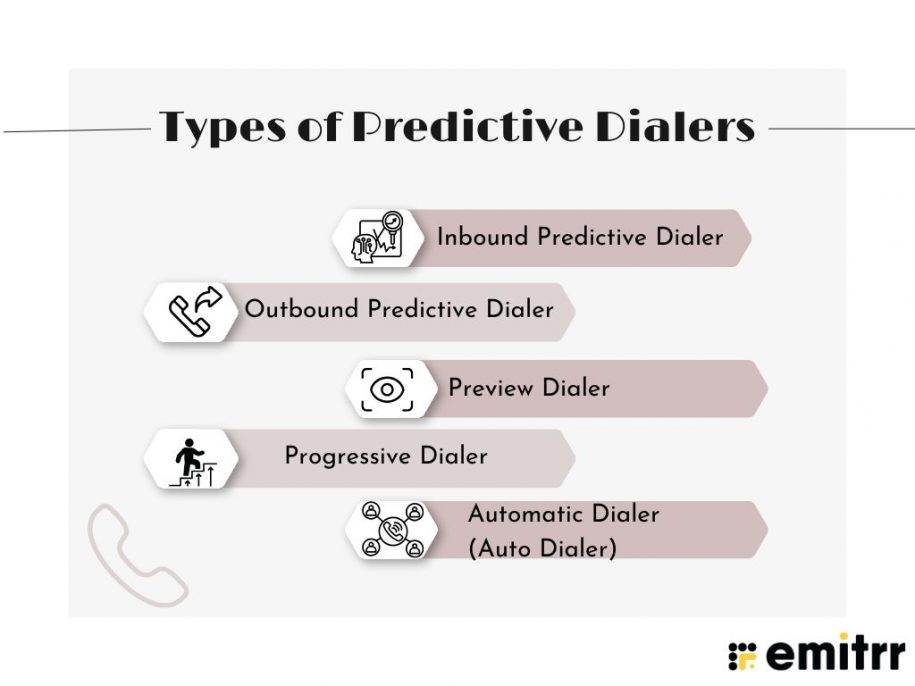 Types of Predictive Dialers

Inbound Predictive Dialer

Outbound Predictive Dialer

Preview Dialer

Progressive Dialer

Automatic Dialer (Auto Dialer)

emitrr